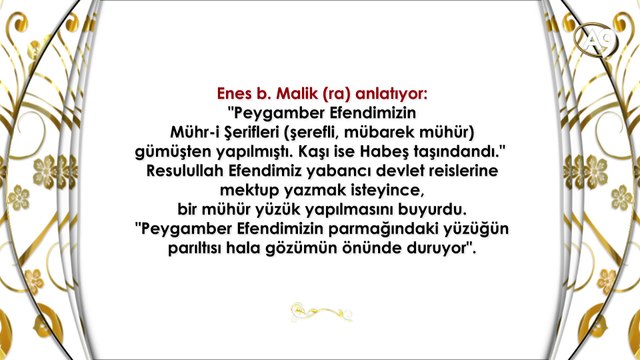 A9

Enes b. Malik (ra) anlatıyor:
"Peygamber Efendimizin Mühr-i Şerifleri (şerefli, mübarek mühür) gümüşten yapılmıştı. Kaşı ise Habeş taşındandı."
Resulullah Efendimiz yabancı devlet reislerine mektup yazmak isteyince, bir mühür yüzük yapılmasını buyurdu.
"Peygamber Efendimizin parmağındaki yüzüğün parıltısı hala gözümün önünde duruyor".